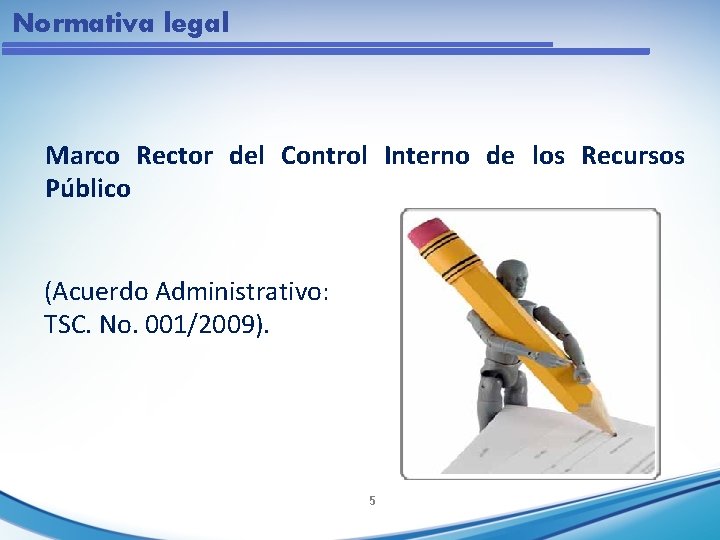 Normativa legal

Marco Rector del Control Interno de los Recursos Público

(Acuerdo Administrativo: TSC. No. 001/2009).

5